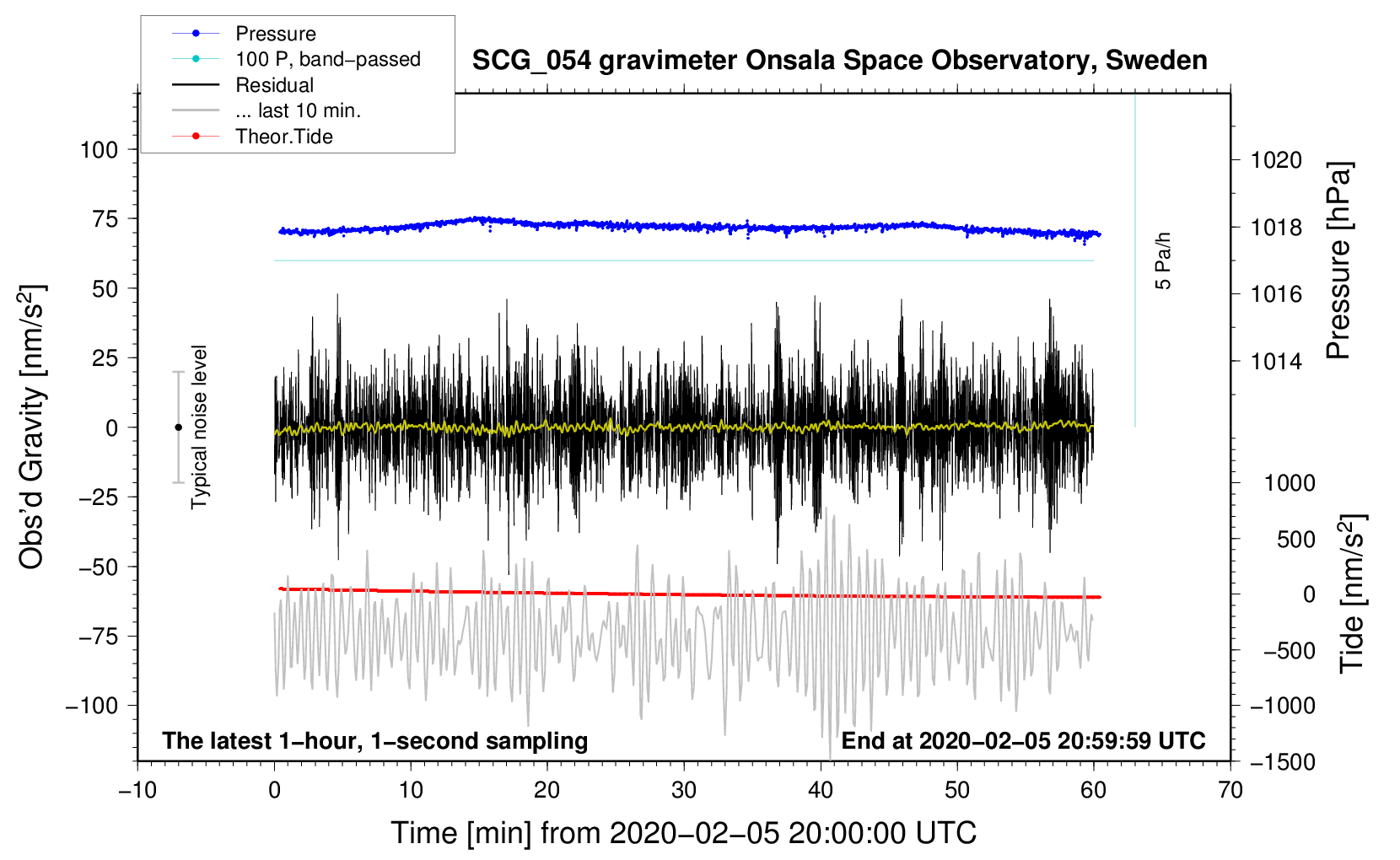 Pressure
100 P, band−passed
Residual
... last 10 min.
Theor.Tide

SCG_054 gravimeter Onsala Space Observatory, Sweden

Obs'd Gravity [nm/s$^2$]
100
75
50
25
0
−25
−50
−75
−100

Typical noise level

5 Pa/h

Pressure [hPa]
1020
1018
1016
1014

Tide [nm/s$^2$]
1000
500
0
−500
−1000
−1500

The latest 1−hour, 1−second sampling
End at 2020−02−05 20:59:59 UTC

−10
0
10
20
30
40
50
60
70

Time [min] from 2020−02−05 20:00:00 UTC